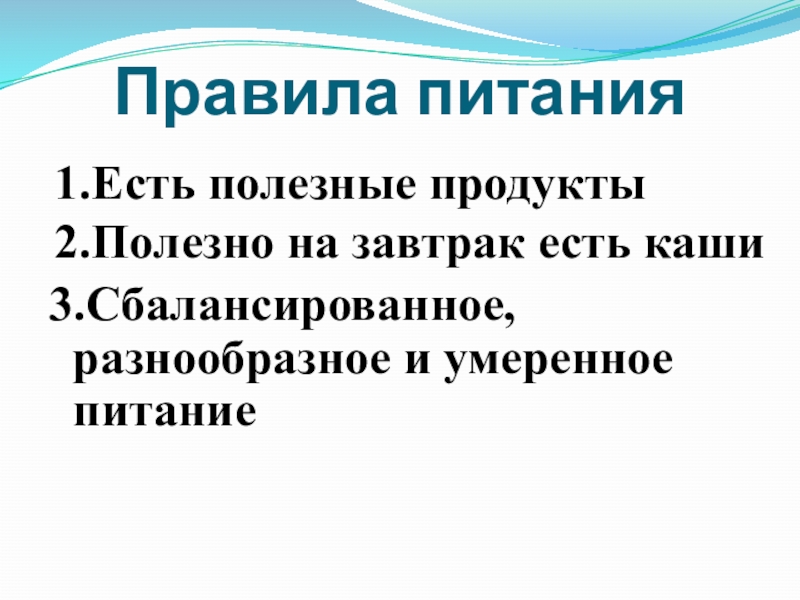 Правила питания

1.Есть полезные продукты

2.Полезно на завтрак есть каши

3.Сбалансированное, разнообразное и умеренное питание